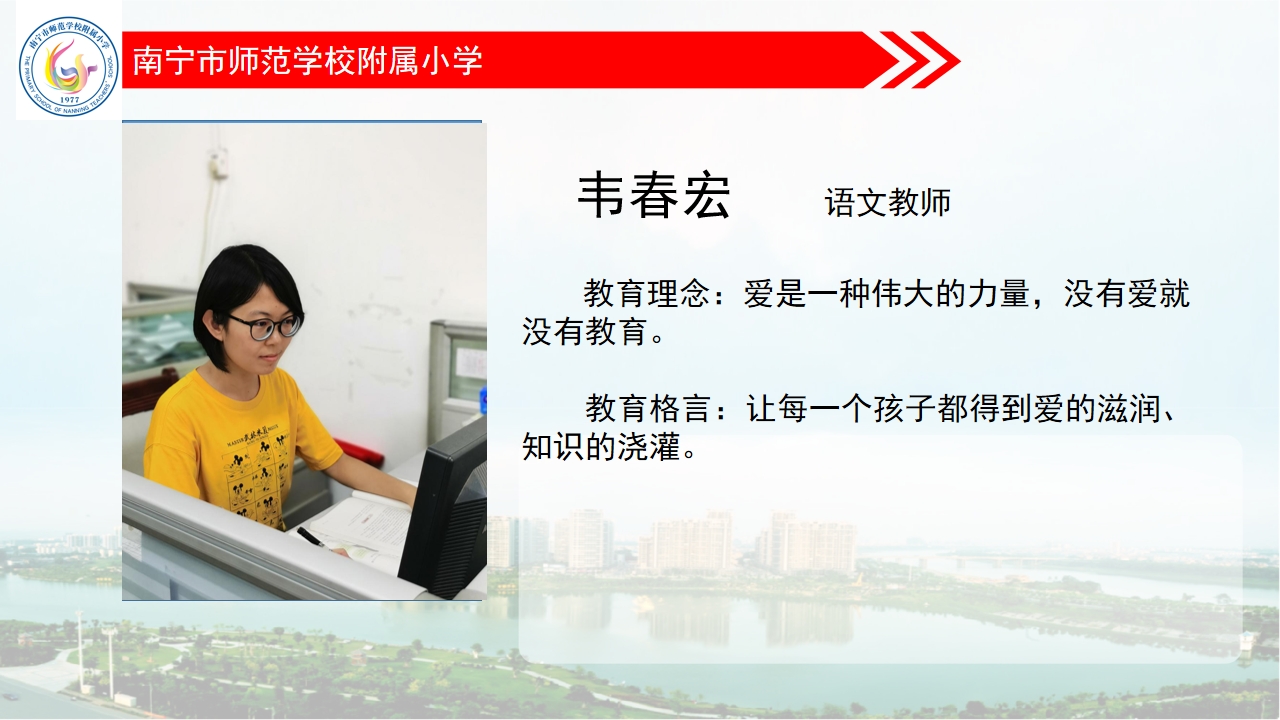 南宁市师范学校附属小学
THE PRIMARY SCHOOL OF NANNING TEACHERS' SCHOOL
1977

南宁市师范学校附属小学

韦春宏　语文教师

教育理念：爱是一种伟大的力量，没有爱就没有教育。

教育格言：让每一个孩子都得到爱的滋润、知识的浇灌。